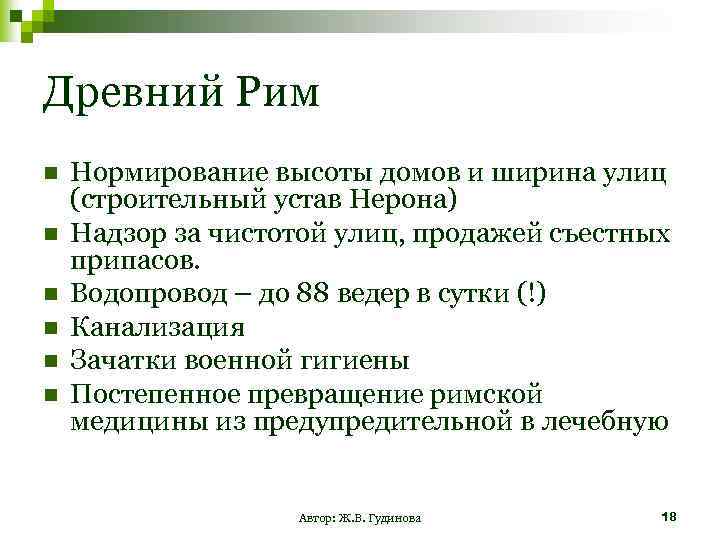 Древний Рим

- Нормирование высоты домов и ширина улиц (строительный устав Нерона)
- Надзор за чистотой улиц, продажей съестных припасов.
- Водопровод – до 88 ведер в сутки (!)
- Канализация
- Зачатки военной гигиены
- Постепенное превращение римской медицины из предупредительной в лечебную

Автор: Ж.В. Гудинова

18